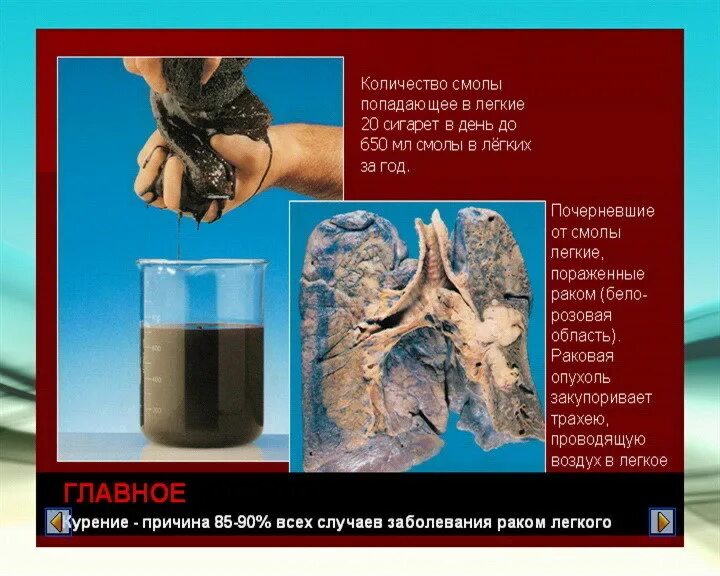 Количество смолы попадающее в легкие 20 сигарет в день до 650 мл смолы в лёгких за год.

Почерневшие от смолы легкие, пораженные раком (бело-розовая область). Раковая опухоль закупоривает трахею, проводящую воздух в легкое

ГЛАВНОЕ

Курение - причина 85-90% всех случаев заболевания раком легкого